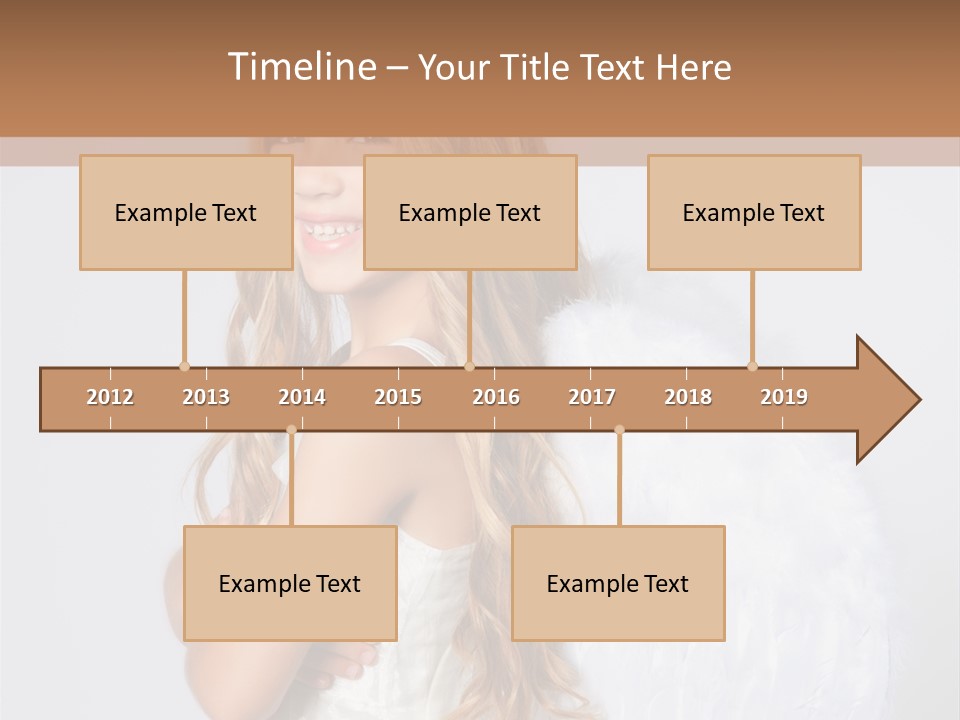 Timeline – Your Title Text Here

Example Text

Example Text

Example Text

2012 2013 2014 2015 2016 2017 2018 2019

Example Text

Example Text